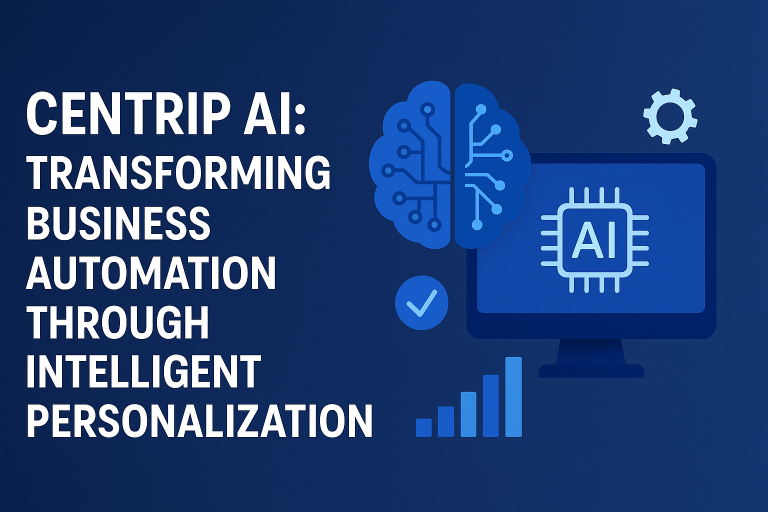 CENTRIP AI: TRANSFORMING BUSINESS AUTOMATION THROUGH INTELLIGENT PERSONALIZATION

AI